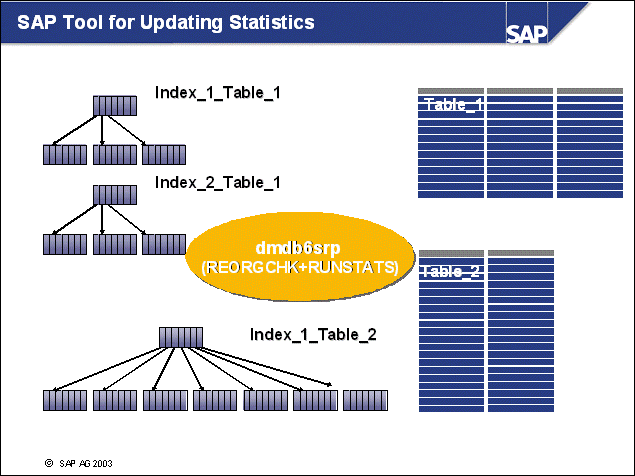 SAP Tool for Updating Statistics

SAP

Index_1_Table_1

Table_1

Index_2_Table_1

dmdb6srp
(REORGCHK+RUNSTATS)

Table_2

Index_1_Table_2

© SAP AG 2003